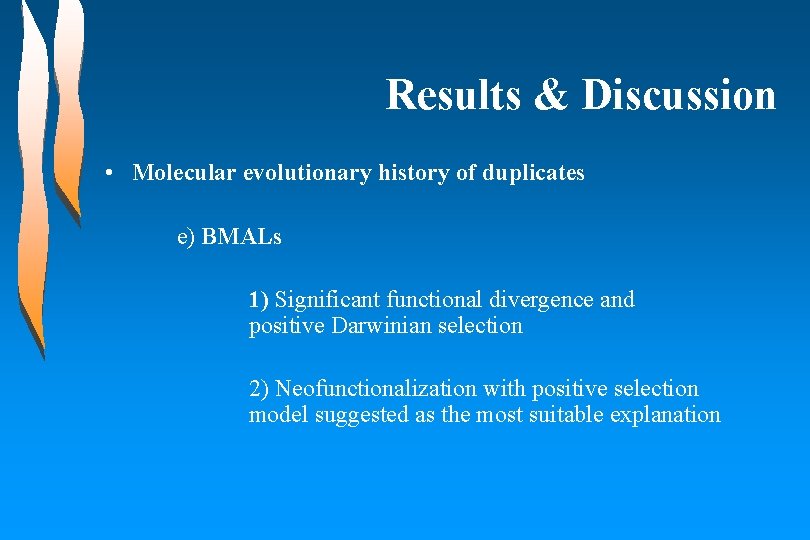 Results & Discussion

• Molecular evolutionary history of duplicates

e) BMALs

1) Significant functional divergence and positive Darwinian selection

2) Neofunctionalization with positive selection model suggested as the most suitable explanation